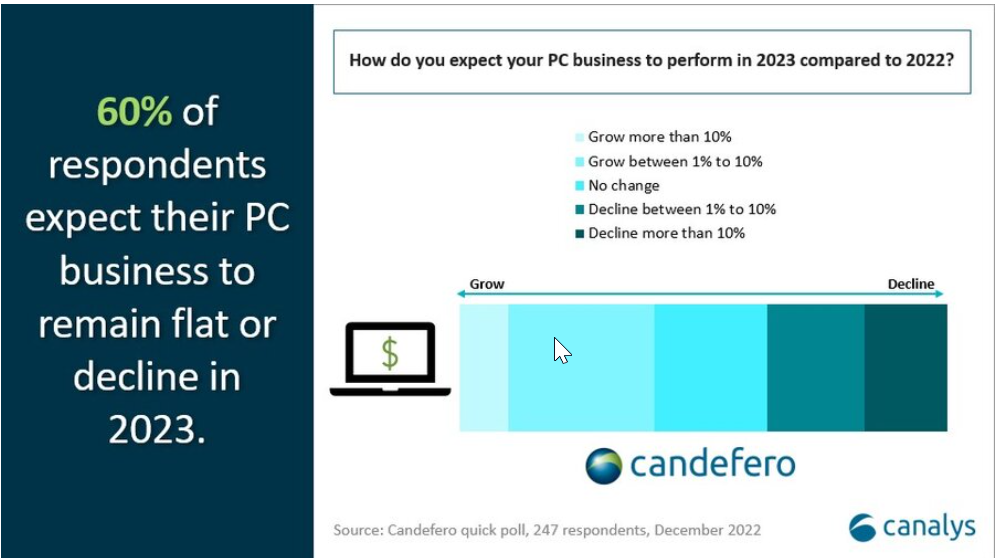 60% of respondents expect their PC business to remain flat or decline in 2023.

How do you expect your PC business to perform in 2023 compared to 2022?

Grow more than 10%
Grow between 1% to 10%
No change
Decline between 1% to 10%
Decline more than 10%

Grow

Decline

$

candefero

Source: Candefero quick poll, 247 respondents, December 2022

canalys